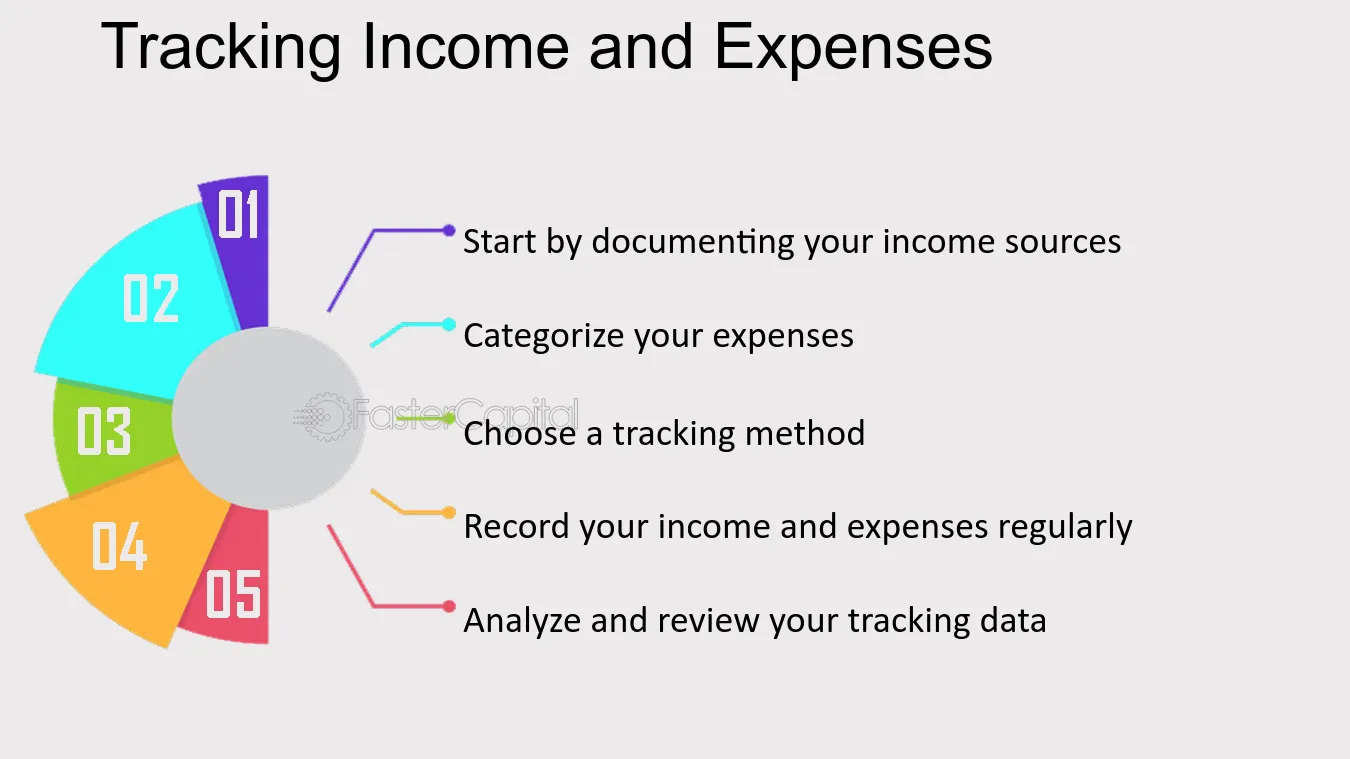 Tracking Income and Expenses

01

02

03

04

05

Start by documenting your income sources

Categorize your expenses

Choose a tracking method

Record your income and expenses regularly

Analyze and review your tracking data

FasterCapital